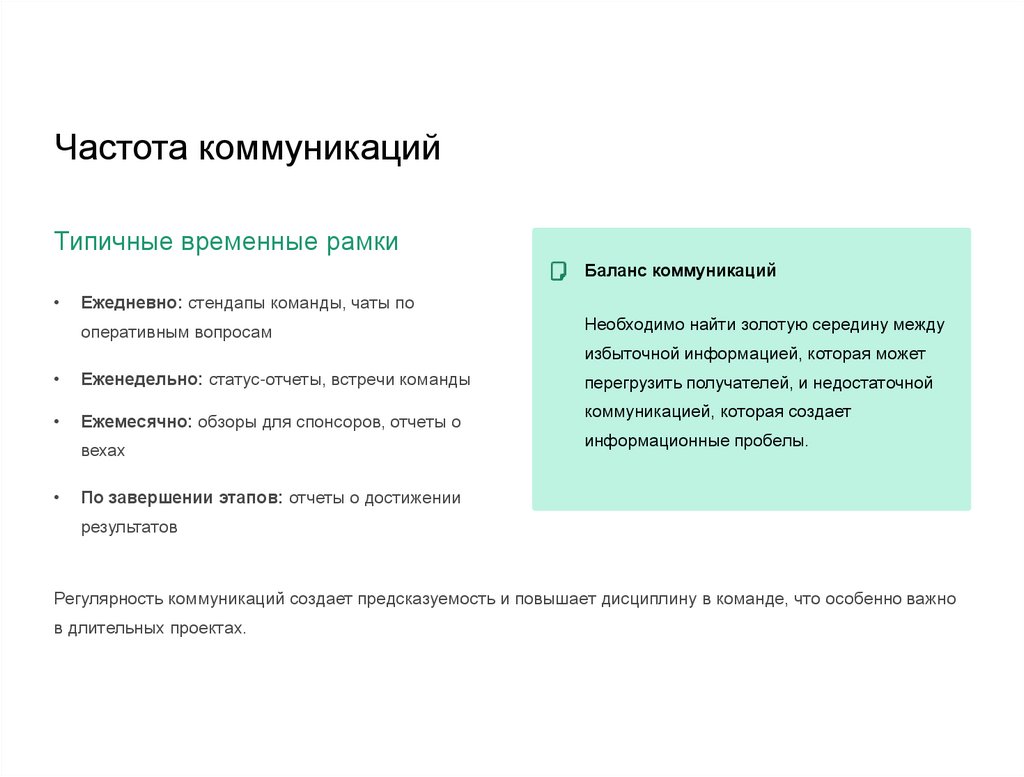 Частота коммуникаций

Типичные временные рамки

• Ежедневно: стендапы команды, чаты по оперативным вопросам

• Еженедельно: статус-отчеты, встречи команды

• Ежемесячно: обзоры для спонсоров, отчеты о вехах

• По завершении этапов: отчеты о достижении результатов

Баланс коммуникаций

Необходимо найти золотую середину между избыточной информацией, которая может перегрузить получателей, и недостаточной коммуникацией, которая создает информационные пробелы.

Регулярность коммуникаций создает предсказуемость и повышает дисциплину в команде, что особенно важно в длительных проектах.